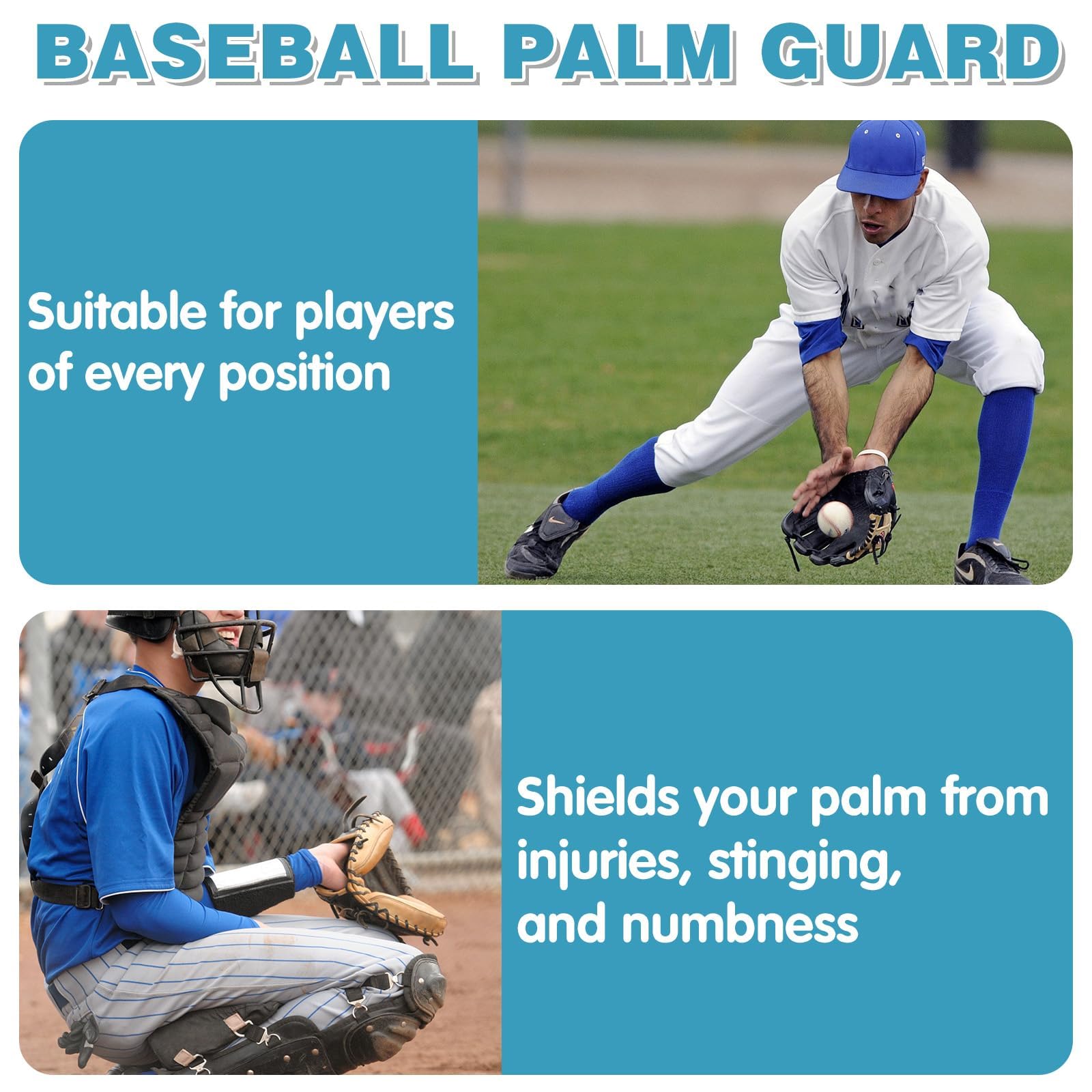 BASEBALL PALM GUARD

Suitable for players of every position

Shields your palm from injuries, stinging, and numbness